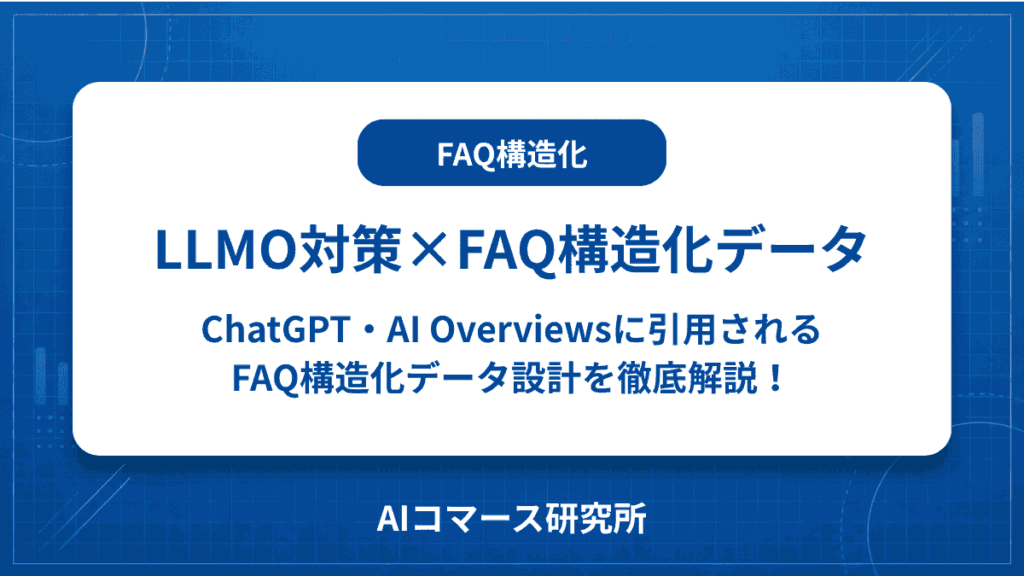 FAQ構造化

LLMO対策×FAQ構造化データ

ChatGPT・AI Overviewsに引用される FAQ構造化データ設計を徹底解説！

AIコマース研究所